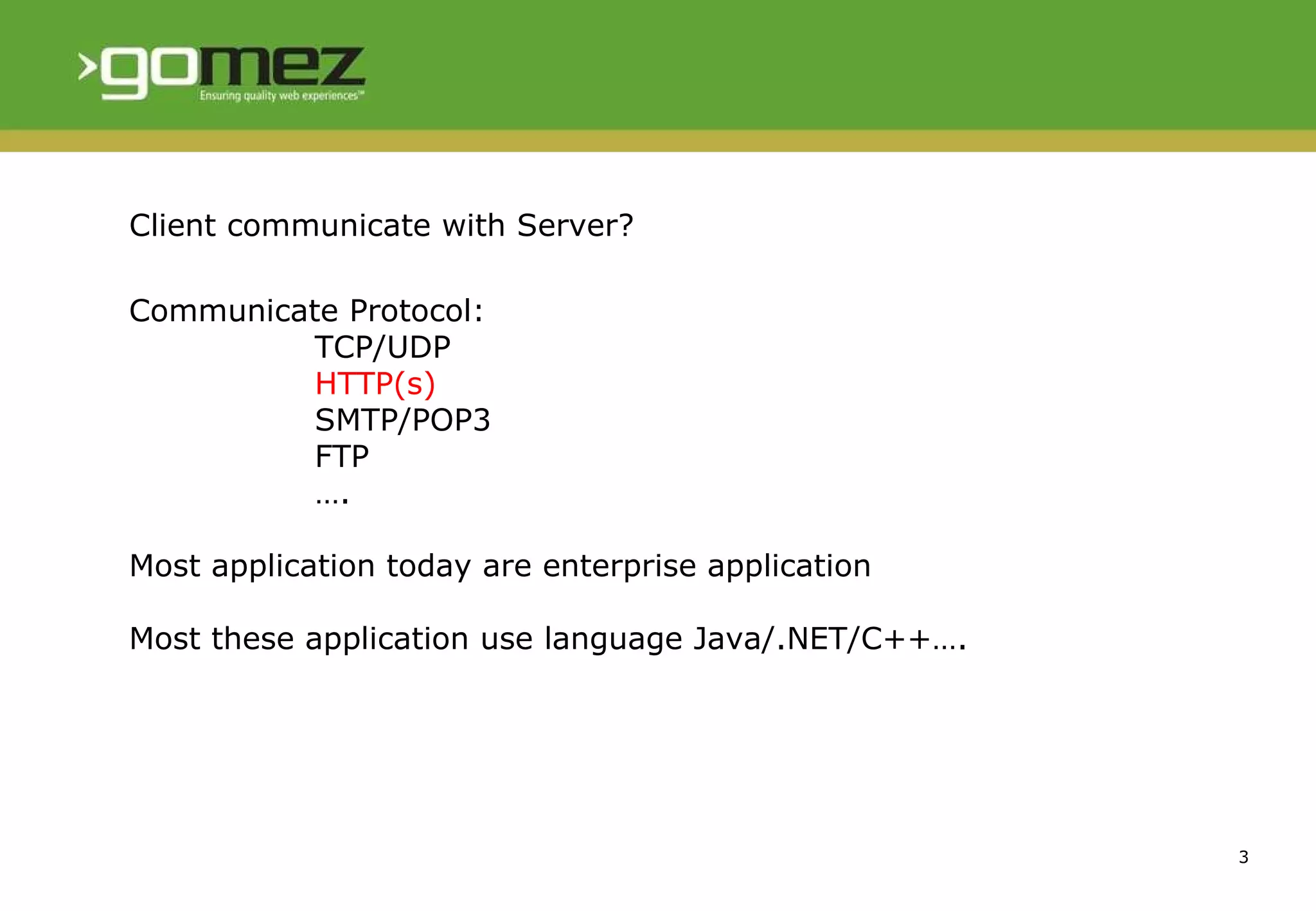 gomez
Ensuring quality web experiences™

Client communicate with Server?

Communicate Protocol:
TCP/UDP
HTTP(s)
SMTP/POP3
FTP
….

Most application today are enterprise application

Most these application use language Java/.NET/C++….

3